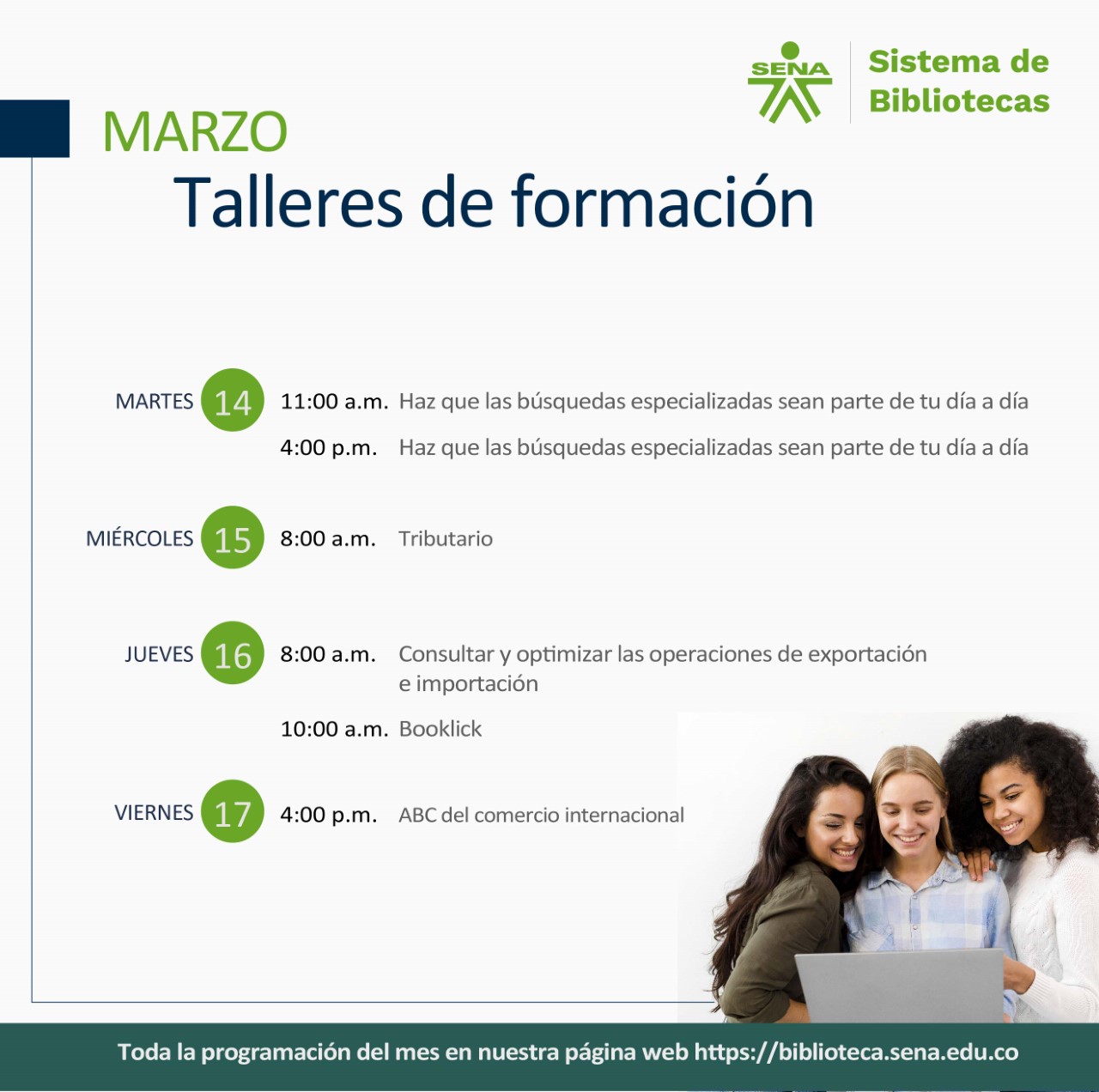 SENA

Sistema de Bibliotecas

MARZO

Talleres de formación

MARTES 14
11:00 a.m. Haz que las búsquedas especializadas sean parte de tu día a día
4:00 p.m. Haz que las búsquedas especializadas sean parte de tu día a día

MIÉRCOLES 15
8:00 a.m. Tributario

JUEVES 16
8:00 a.m. Consultar y optimizar las operaciones de exportación e importación
10:00 a.m. Booklick

VIERNES 17
4:00 p.m. ABC del comercio internacional

Toda la programación del mes en nuestra página web https://biblioteca.sena.edu.co